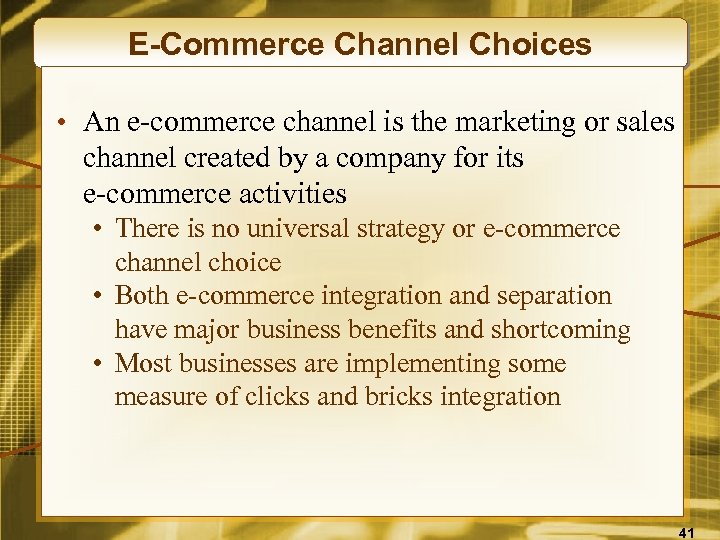 E-Commerce Channel Choices

• An e-commerce channel is the marketing or sales channel created by a company for its e-commerce activities

• There is no universal strategy or e-commerce channel choice

• Both e-commerce integration and separation have major business benefits and shortcoming

• Most businesses are implementing some measure of clicks and bricks integration

41